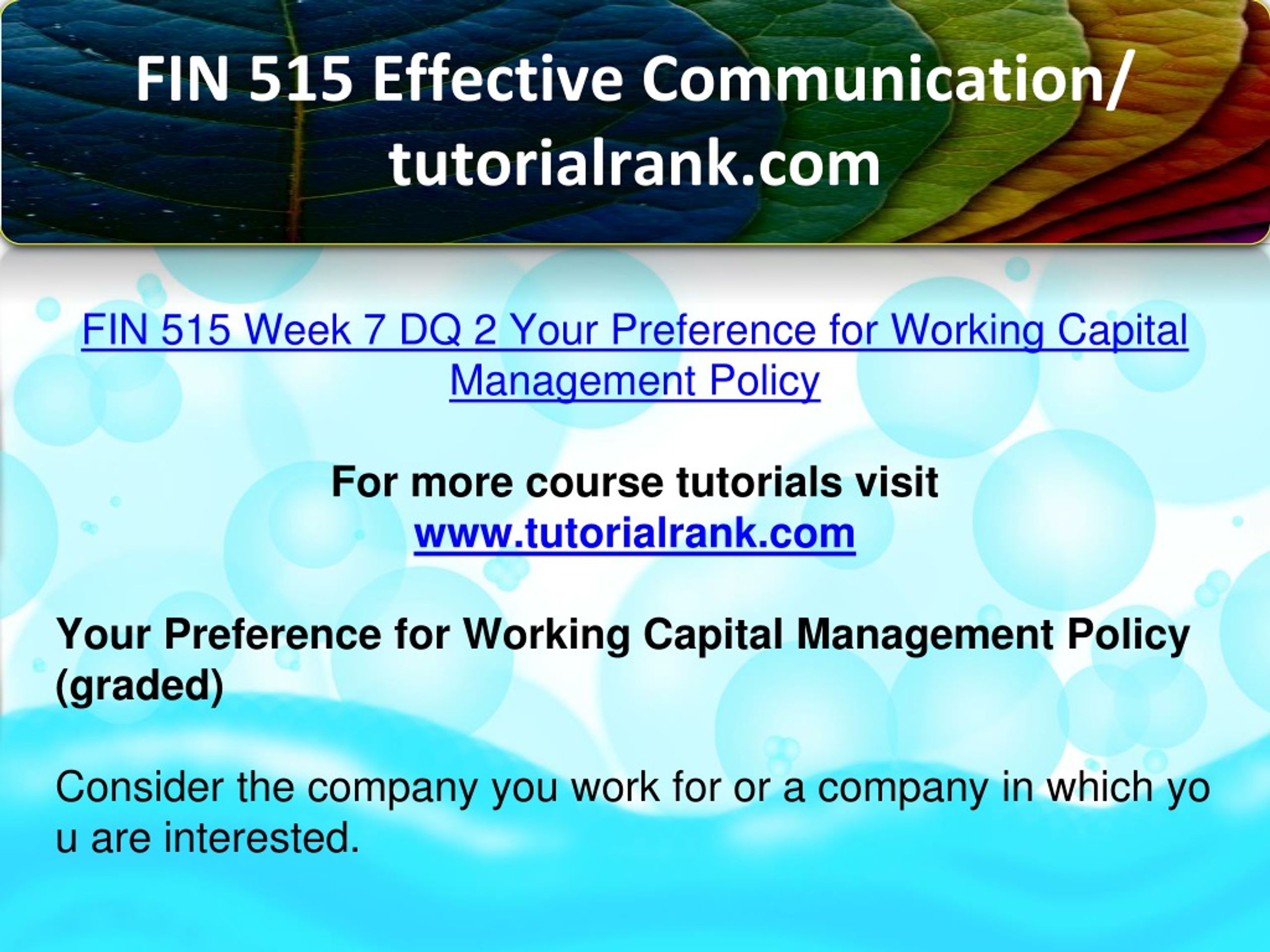 FIN 515 Effective Communication/ tutorialrank.com

FIN 515 Week 7 DQ 2 Your Preference for Working Capital Management Policy

For more course tutorials visit
www.tutorialrank.com

Your Preference for Working Capital Management Policy (graded)

Consider the company you work for or a company in which yo u are interested.